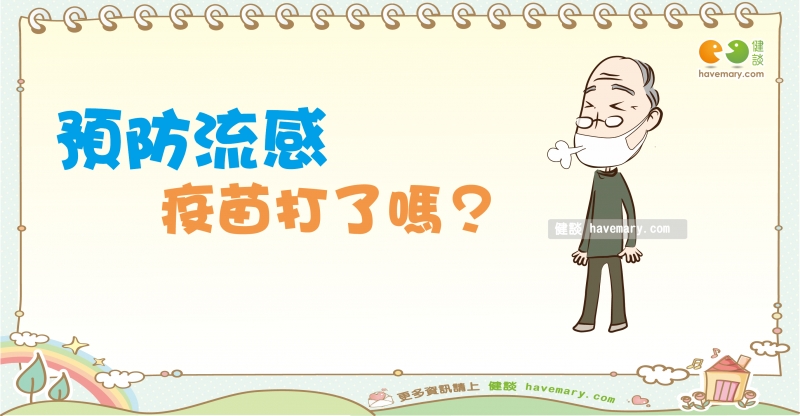 健談
havemary.com

預防流感
疫苗打了嗎？

健談 havemary.com

更多資訊請上 健談 havemary.com